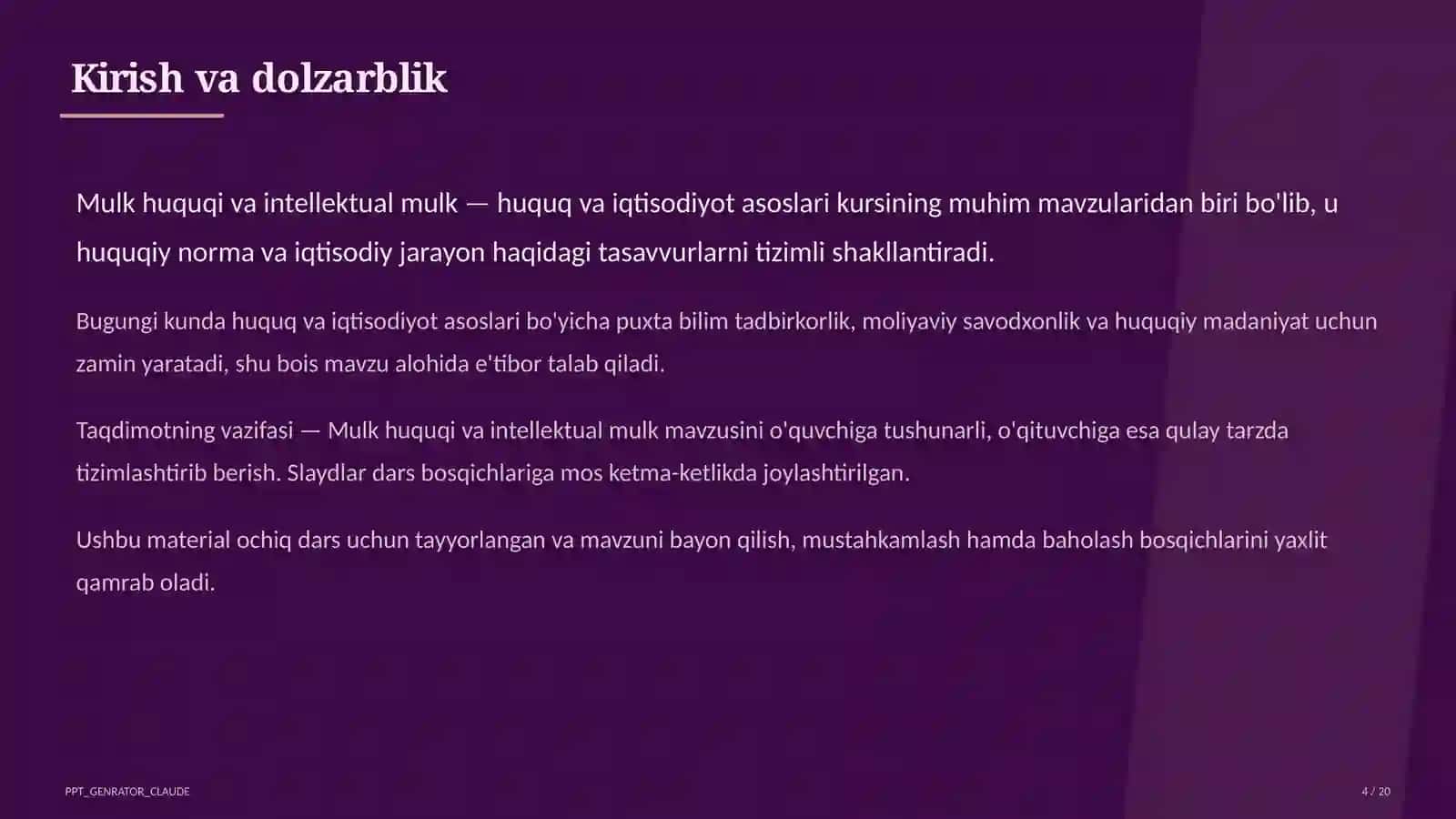 Kirish va dolzarblik

Mulk huquqi va intellektual mulk — huquq va iqtisodiyot asoslari kursining muhim mavzularidan biri bo'lib, u huquqiy norma va iqtisodiy jarayon haqidagi tasavvurlarni tizimli shakllantiradi.

Bugungi kunda huquq va iqtisodiyot asoslari bo'yicha puxta bilim tadbirkorlik, moliyaviy savodxonlik va huquqiy madaniyat uchun zamin yaratadi, shu bois mavzu alohida e'tibor talab qiladi.

Taqdimotning vazifasi — Mulk huquqi va intellektual mulk mavzusini o'quvchiga tushunarli, o'qituvchiga esa qulay tarzda tizimlashtirib berish. Slaydlar dars bosqichlariga mos ketma-ketlikda joylashtirilgan.

Ushbu material ochiq dars uchun tayyorlangan va mavzuni bayon qilish, mustahkamlash hamda baholash bosqichlarini yaxlit qamrab oladi.

PPT_GENRATOR_CLAUDE

4 / 20